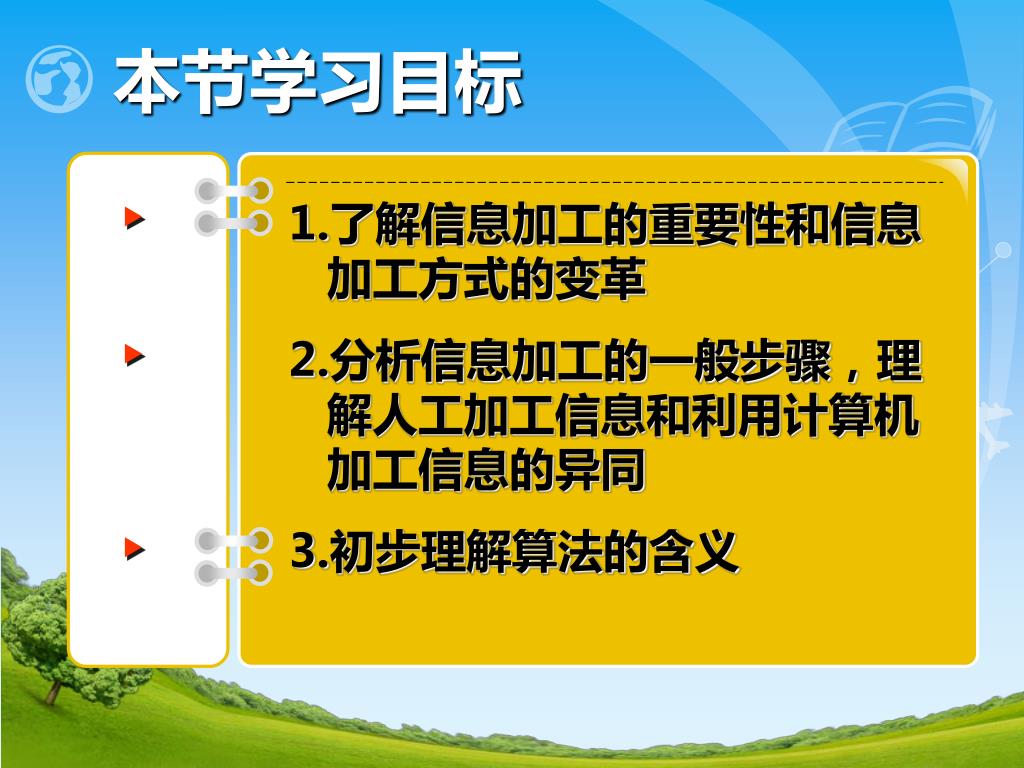 本节学习目标

1.了解信息加工的重要性和信息加工方式的变革

2.分析信息加工的一般步骤，理解人工加工信息和利用计算机加工信息的异同

3.初步理解算法的含义